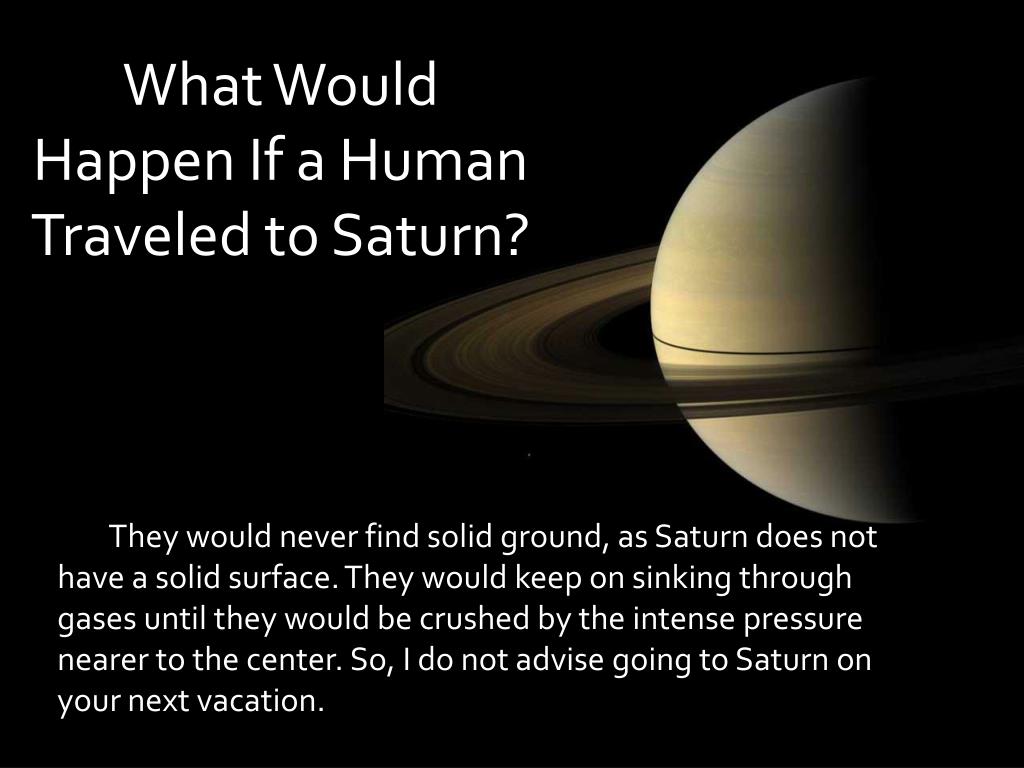 What Would Happen If a Human Traveled to Saturn?

They would never find solid ground, as Saturn does not have a solid surface. They would keep on sinking through gases until they would be crushed by the intense pressure nearer to the center. So, I do not advise going to Saturn on your next vacation.